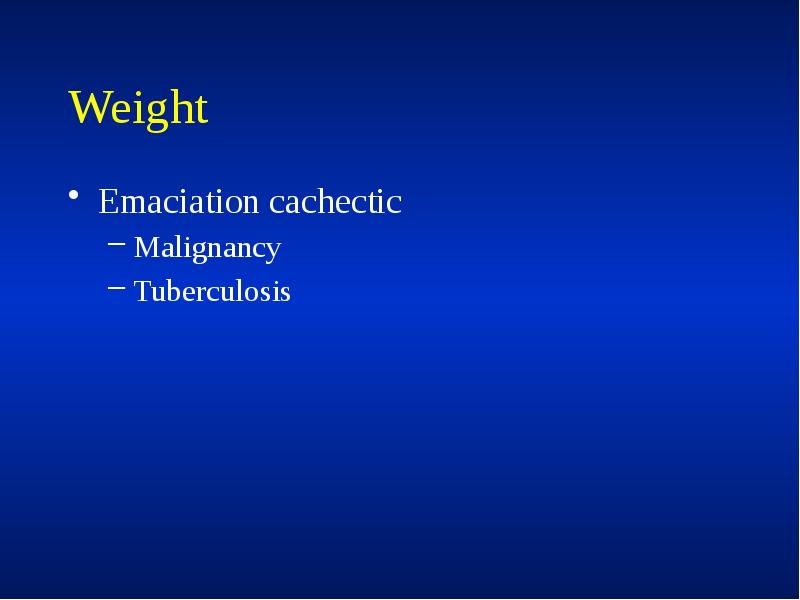 Weight

• Emaciation cachectic
– Malignancy
– Tuberculosis